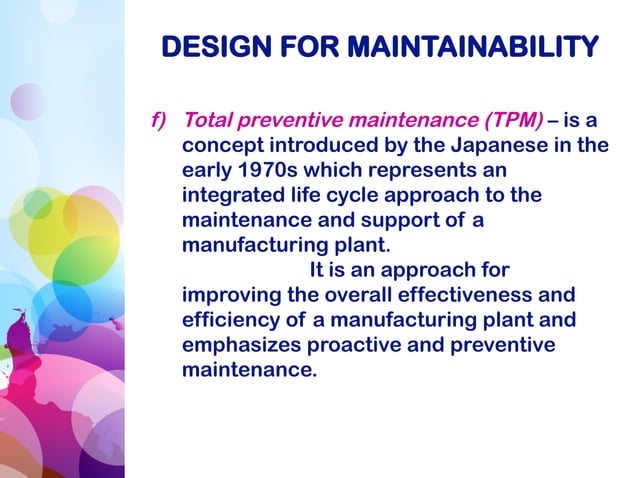 DESIGN FOR MAINTAINABILITY

f) Total preventive maintenance (TPM) – is a concept introduced by the Japanese in the early 1970s which represents an integrated life cycle approach to the maintenance and support of a manufacturing plant.

It is an approach for improving the overall effectiveness and efficiency of a manufacturing plant and emphasizes proactive and preventive maintenance.